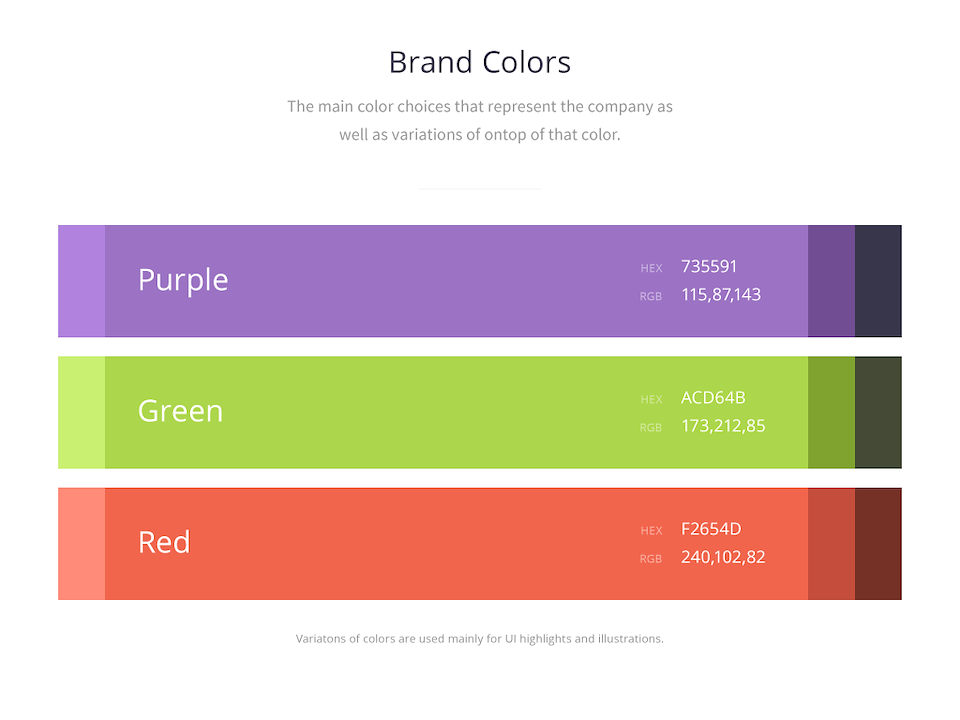 Brand Colors

The main color choices that represent the company as well as variations of ontop of that color.

Purple

HEX 735591
RGB 115,87,143

Green

HEX ACD64B
RGB 173,212,85

Red

HEX F2654D
RGB 240,102,82

Variatons of colors are used mainly for UI highlights and illustrations.